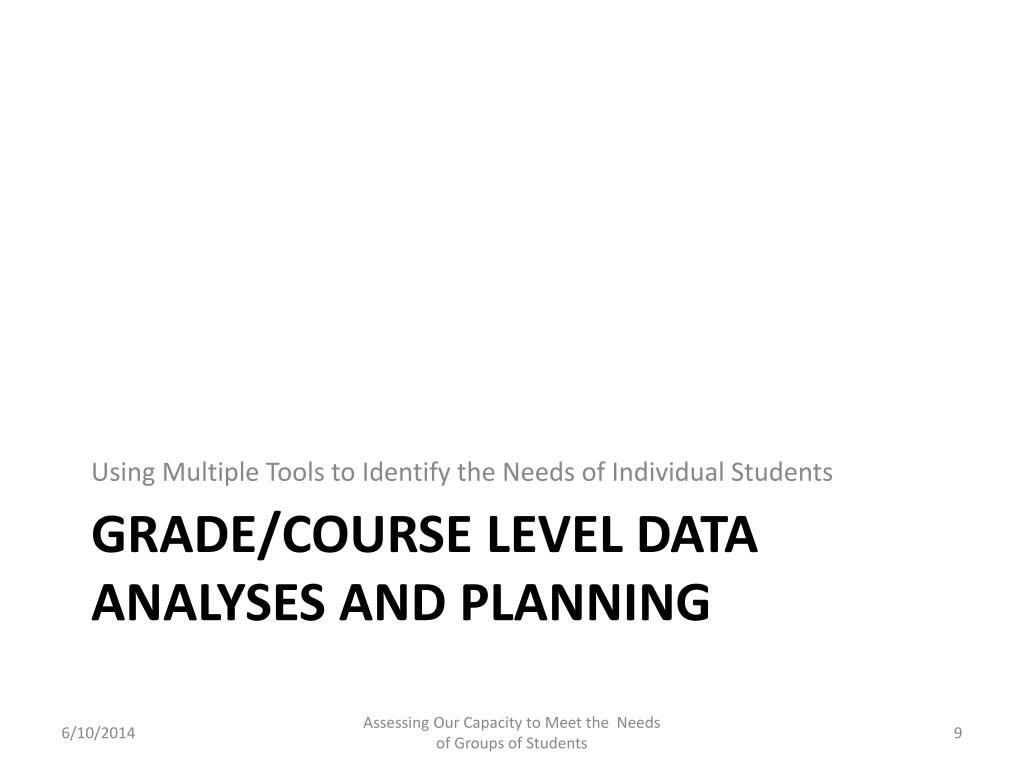 Using Multiple Tools to Identify the Needs of Individual Students

GRADE/COURSE LEVEL DATA ANALYSES AND PLANNING

6/10/2014

Assessing Our Capacity to Meet the Needs of Groups of Students

9